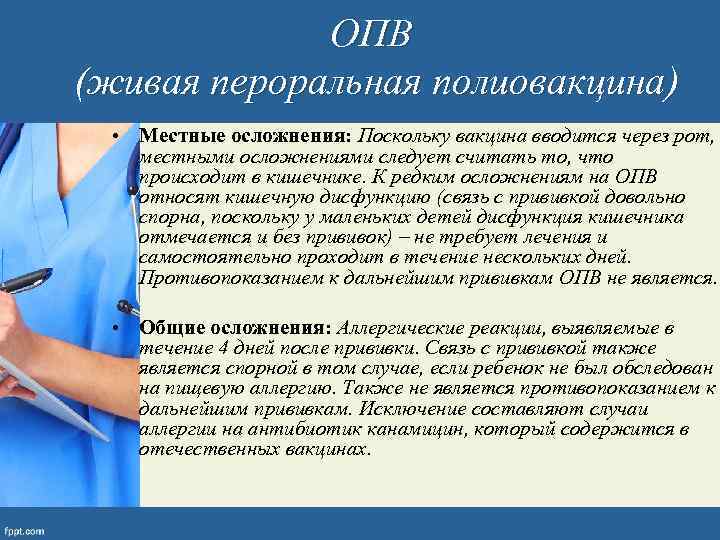 ОПВ
(живая пероральная полиовакцина)

• Местные осложнения: Поскольку вакцина вводится через рот, местными осложнениями следует считать то, что происходит в кишечнике. К редким осложнениям на ОПВ относят кишечную дисфункцию (связь с прививкой довольно спорна, поскольку у маленьких детей дисфункция кишечника отмечается и без прививок) – не требует лечения и самостоятельно проходит в течение нескольких дней. Противопоказанием к дальнейшим прививкам ОПВ не является.

• Общие осложнения: Аллергические реакции, выявляемые в течение 4 дней после прививки. Связь с прививкой также является спорной в том случае, если ребенок не был обследован на пищевую аллергию. Также не является противопоказанием к дальнейшим прививкам. Исключение составляют случаи аллергии на антибиотик канамицин, который содержится в отечественных вакцинах.

fppt.com